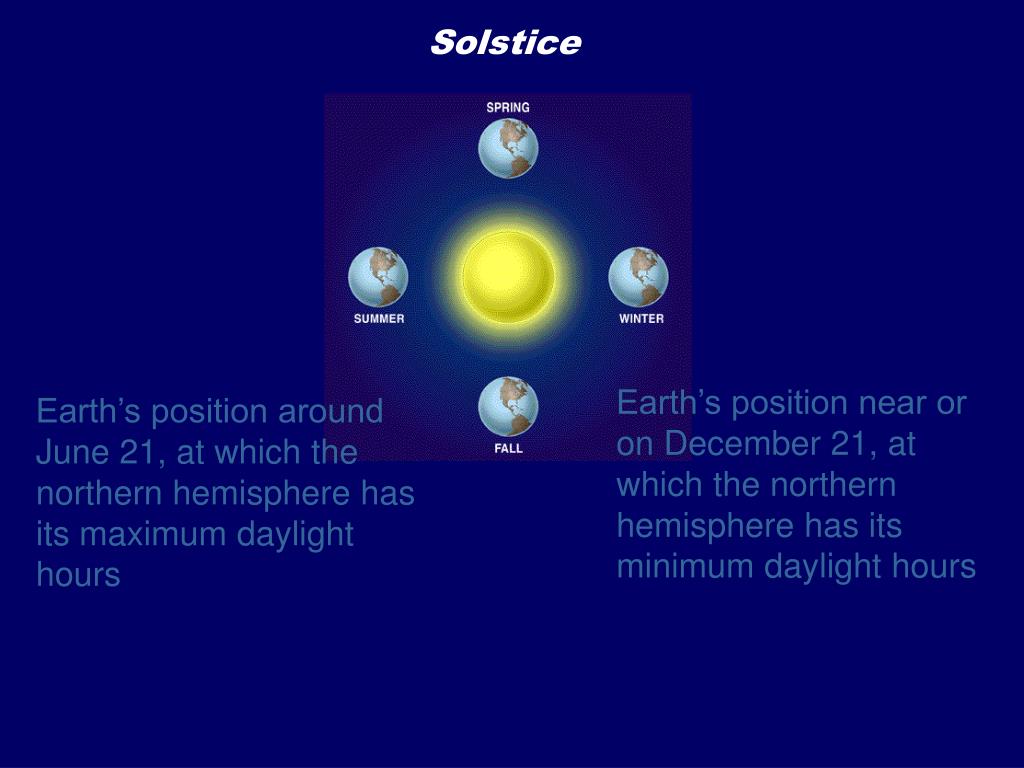 Solstice

SPRING

SUMMER

WINTER

FALL

Earth’s position around June 21, at which the northern hemisphere has its maximum daylight hours

Earth’s position near or on December 21, at which the northern hemisphere has its minimum daylight hours